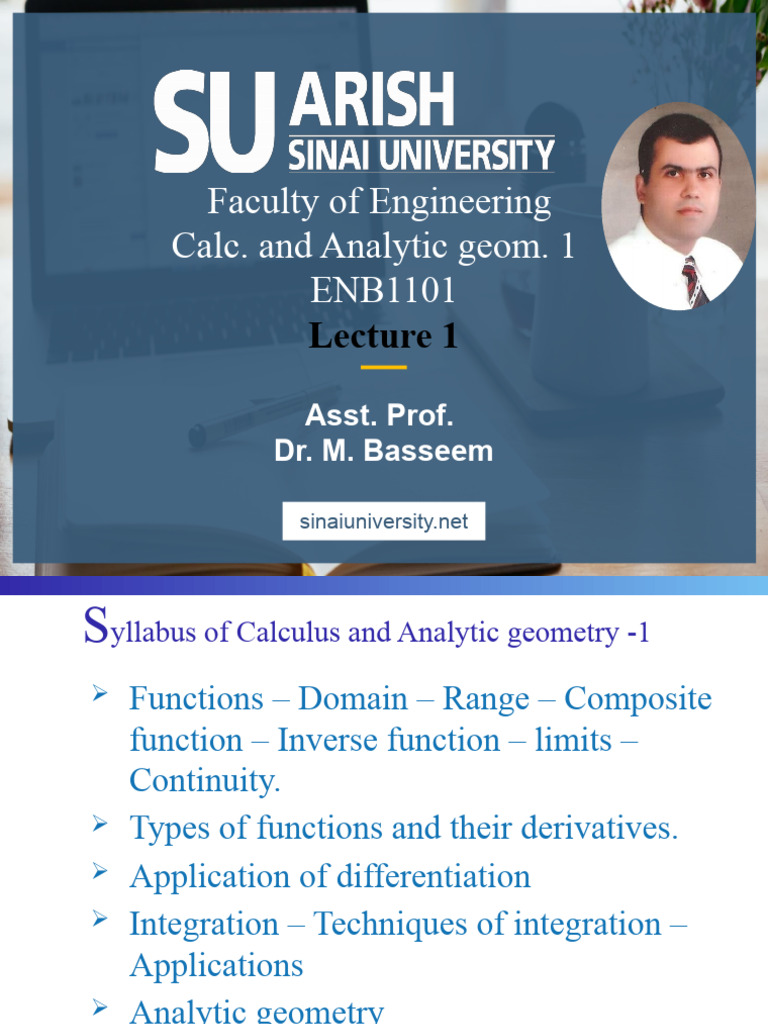 SU ARISH
SINAI UNIVERSITY

Faculty of Engineering
Calc. and Analytic geom. 1
ENB1101
Lecture 1

Asst. Prof.
Dr. M. Basseem

sinaiuniversity.net

Syllabus of Calculus and Analytic geometry -1

➢ Functions – Domain – Range – Composite function – Inverse function – limits – Continuity.
➢ Types of functions and their derivatives.
➢ Application of differentiation
➢ Integration – Techniques of integration – Applications
➢ Analytic geometry